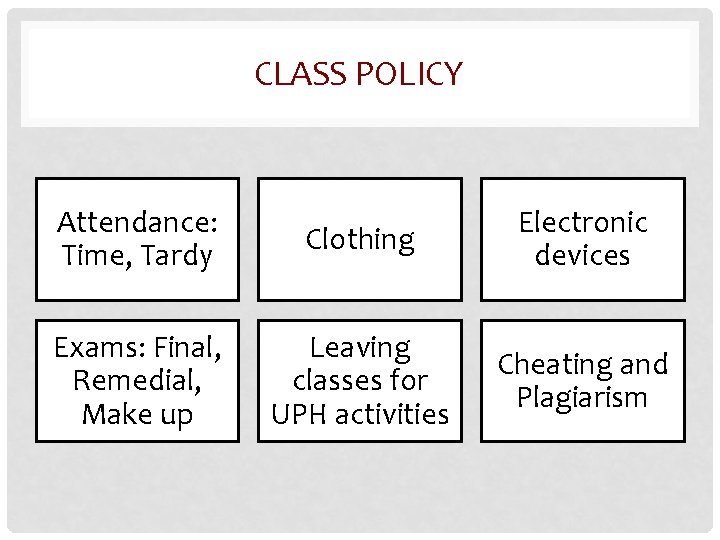 CLASS POLICY

Attendance: Time, Tardy

Clothing

Electronic devices

Exams: Final, Remedial, Make up

Leaving classes for UPH activities

Cheating and Plagiarism